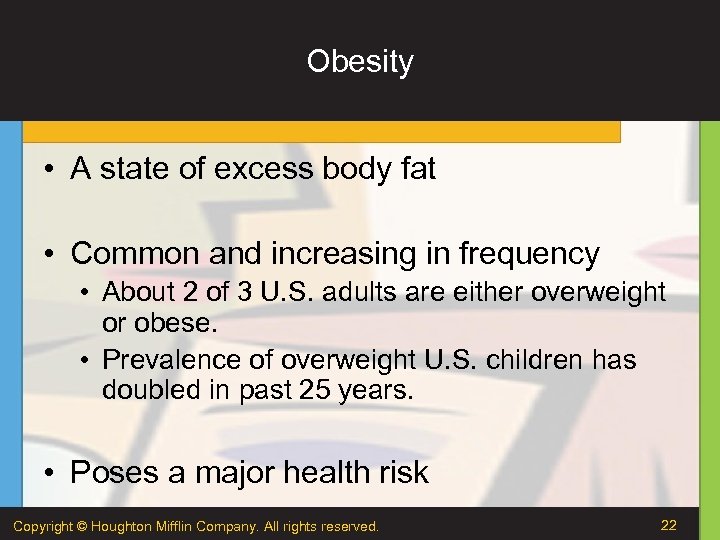 Obesity

• A state of excess body fat

• Common and increasing in frequency
  • About 2 of 3 U.S. adults are either overweight or obese.
  • Prevalence of overweight U.S. children has doubled in past 25 years.

• Poses a major health risk

Copyright © Houghton Mifflin Company. All rights reserved.

22